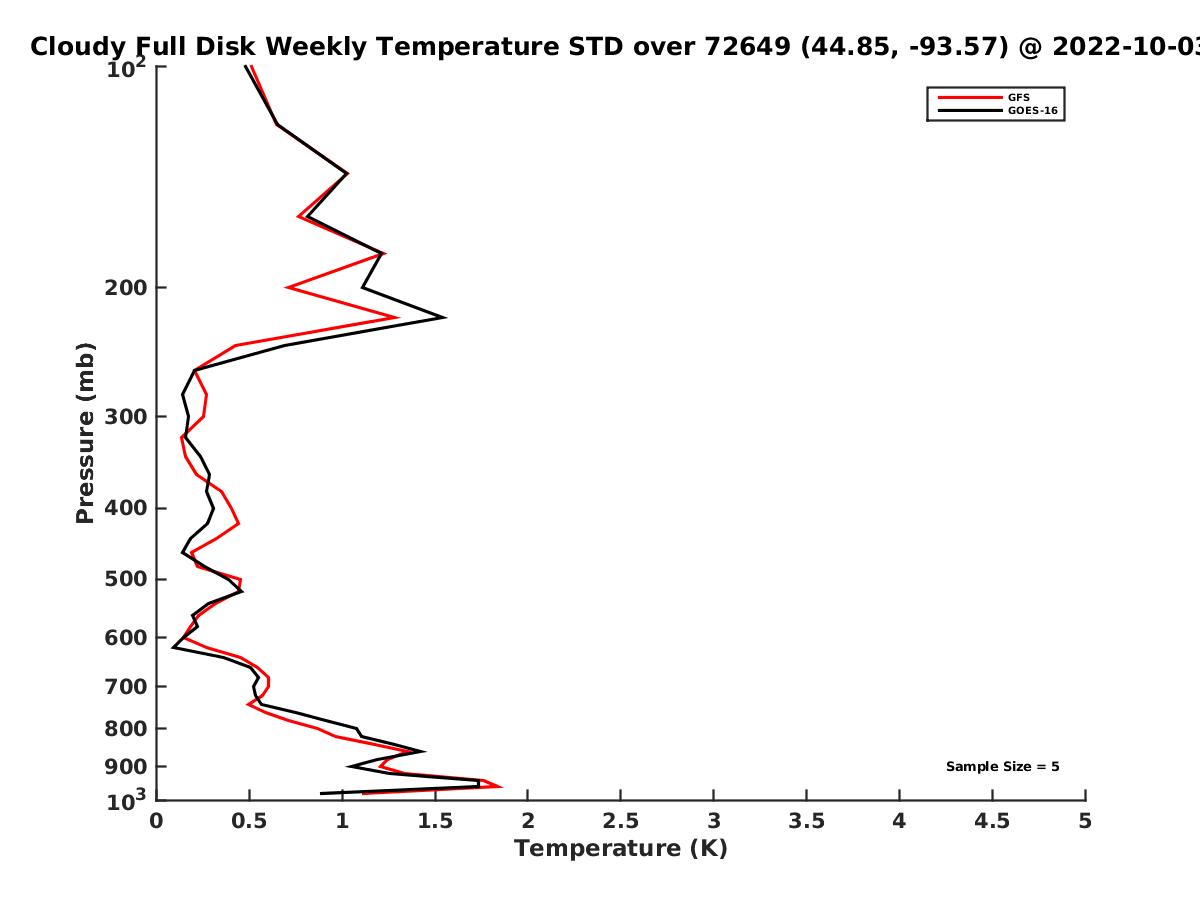 Cloudy Full Disk Weekly Temperature STD over 72649 (44.85, -93.57) @ 2022-10-03

GFS
GOES-16

Pressure (mb)

$10^2$
200
300
400
500
600
700
800
900
$10^3$

Sample Size = 5

0 0.5 1 1.5 2 2.5 3 3.5 4 4.5 5

Temperature (K)